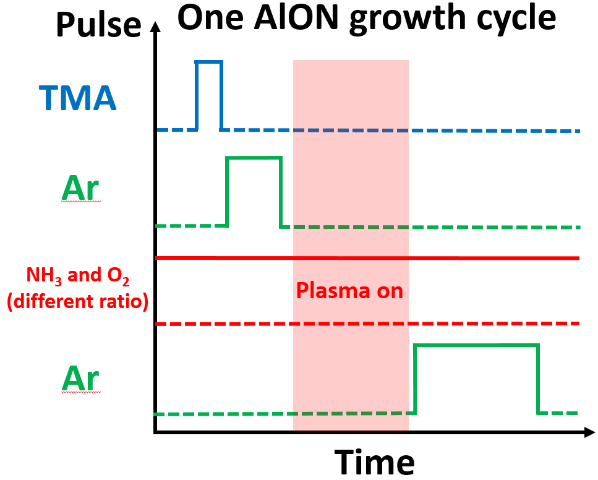 Pulse
One AlON growth cycle

TMA

Ar

$NH_3$ and $O_2$
(different ratio)

Plasma on

Ar

Time